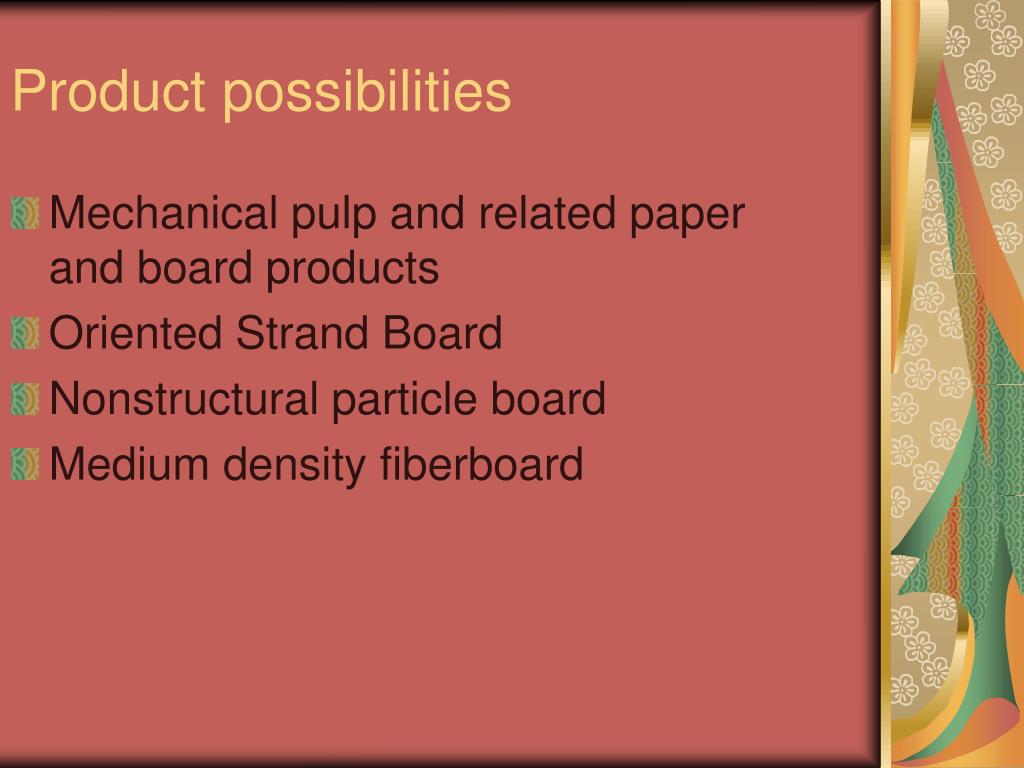 Product possibilities

Mechanical pulp and related paper and board products
Oriented Strand Board
Nonstructural particle board
Medium density fiberboard